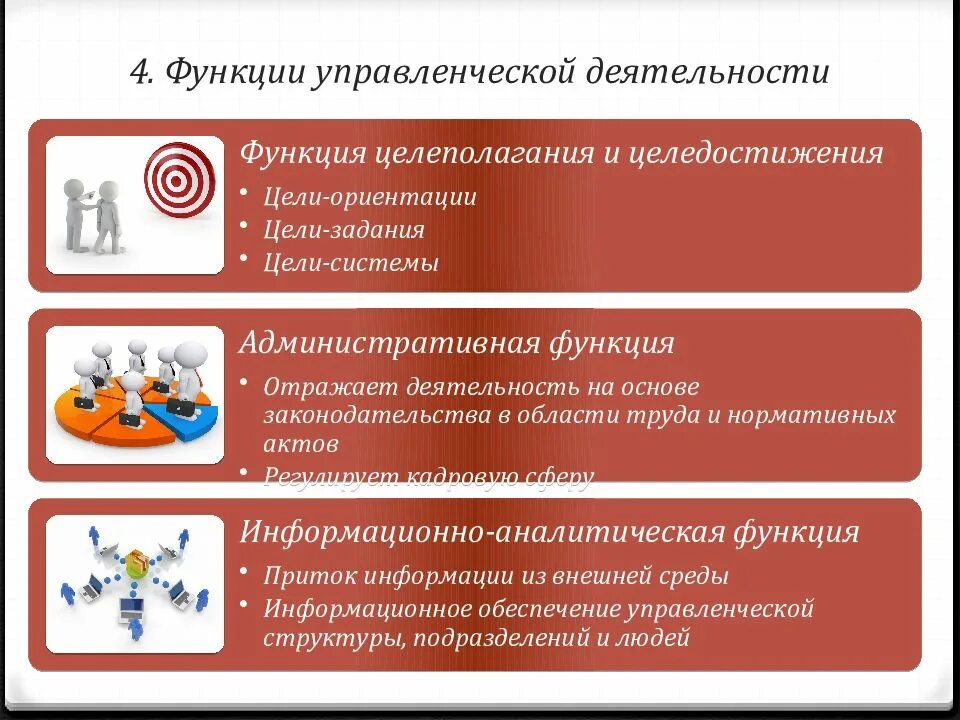 4. Функции управленческой деятельности

Функция целеполагания и целедостижения

• Цели-ориентации
• Цели-задания
• Цели-системы

Административная функция

• Отражает деятельность на основе законодательства в области труда и нормативных актов
• Регулирует кадровую сферу

Информационно-аналитическая функция

• Приток информации из внешней среды
• Информационное обеспечение управленческой структуры, подразделений и людей